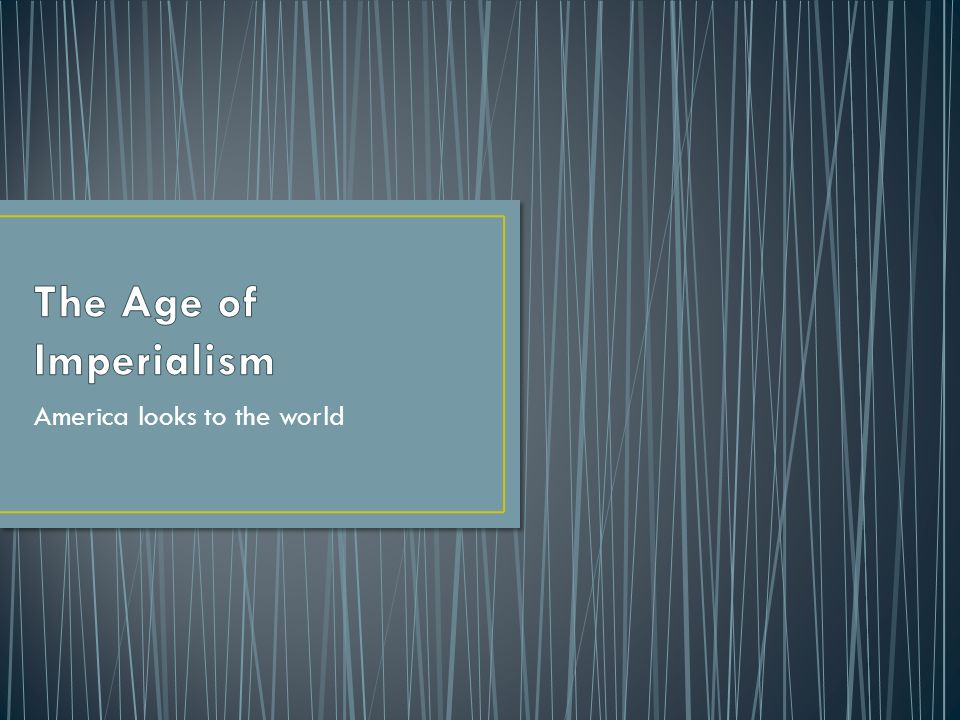 The Age of Imperialism

America looks to the world